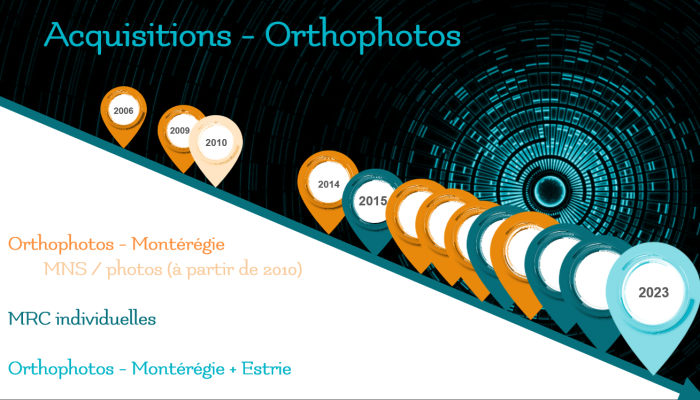 Acquisitions - Orthophotos

2006

2009

2010

2014

2015

2023

Orthophotos - Montérégie
MNS / photos (à partir de 2010)

MRC individuelles

Orthophotos - Montérégie + Estrie